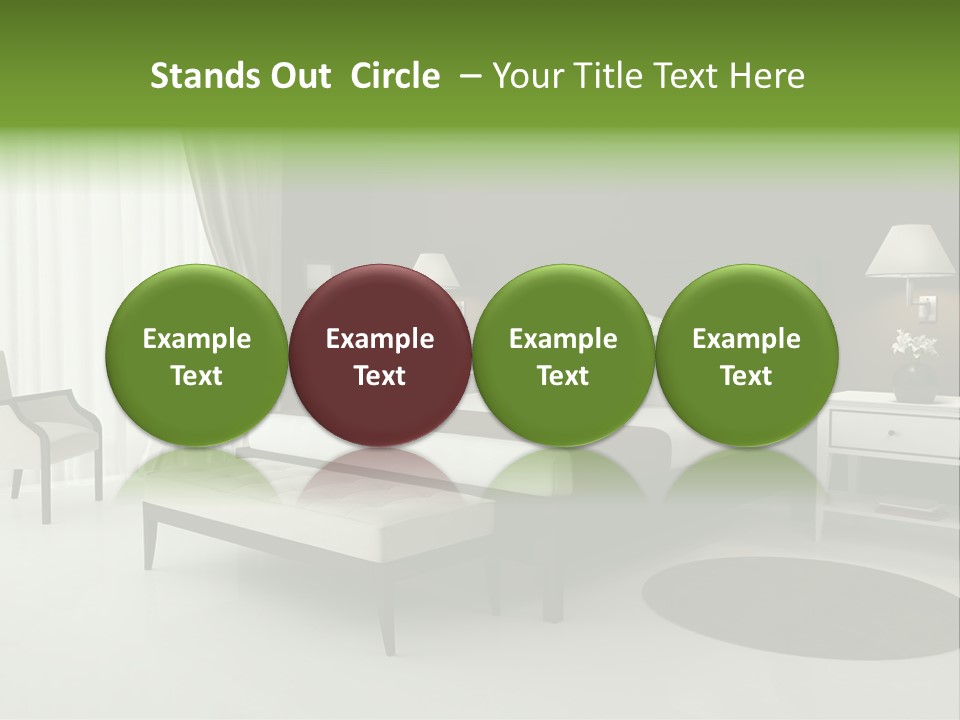 Stands Out Circle – Your Title Text Here

Example Text

Example Text

Example Text

Example Text